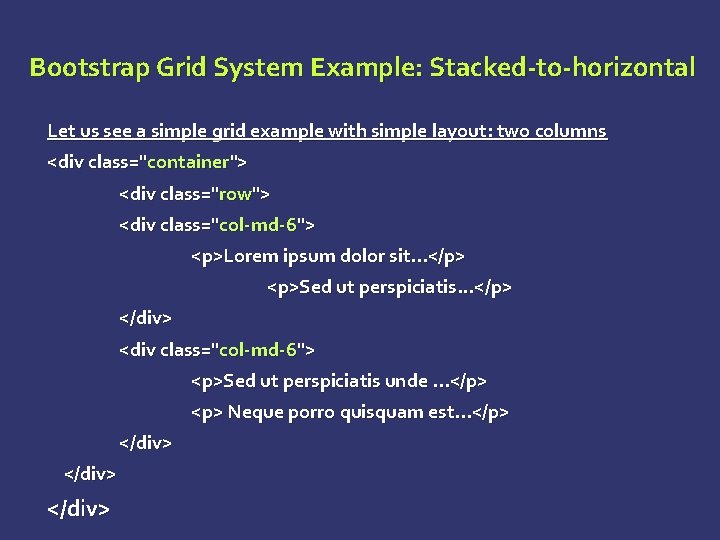 Bootstrap Grid System Example: Stacked-to-horizontal

Let us see a simple grid example with simple layout: two columns

<div class="container">

<div class="row">

<div class="col-md-6">

<p>Lorem ipsum dolor sit…</p>

<p>Sed ut perspiciatis…</p>

</div>

<div class="col-md-6">

<p>Sed ut perspiciatis unde …</p>

<p> Neque porro quisquam est…</p>

</div>

</div>

</div>